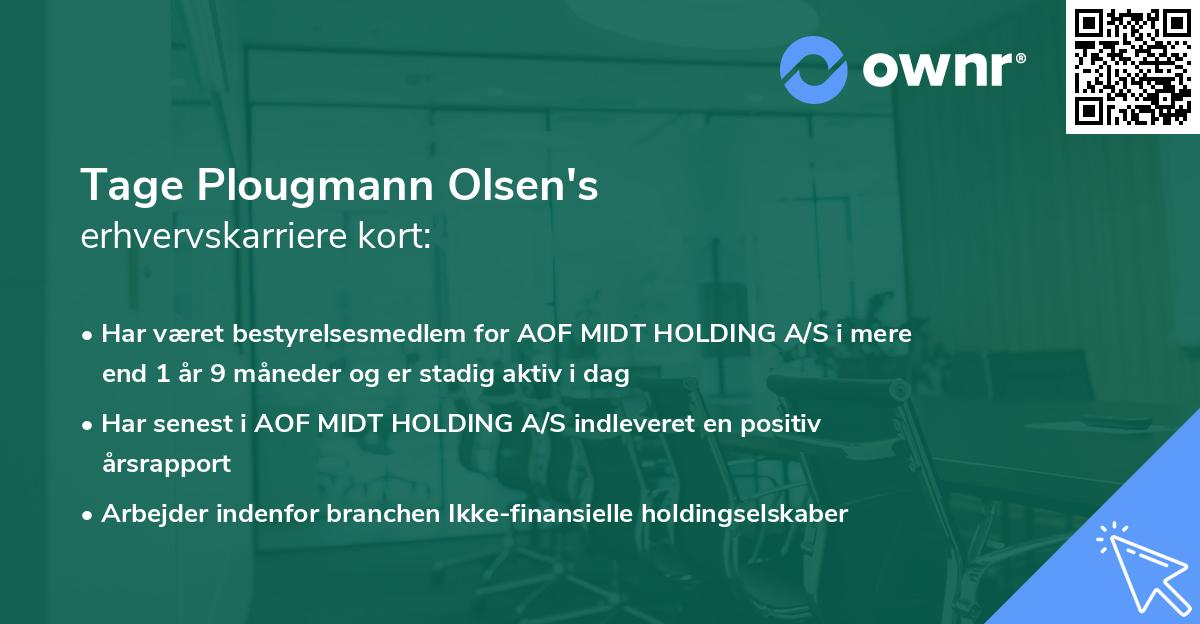 ownr®

Tage Plougmann Olsen's
erhvervskarriere kort:

• Har været bestyrelsesmedlem for AOF MIDT HOLDING A/S i mere end 1 år 9 måneder og er stadig aktiv i dag

• Har senest i AOF MIDT HOLDING A/S indleveret en positiv årsrapport

• Arbejder indenfor branchen Ikke-finansielle holdingselskaber